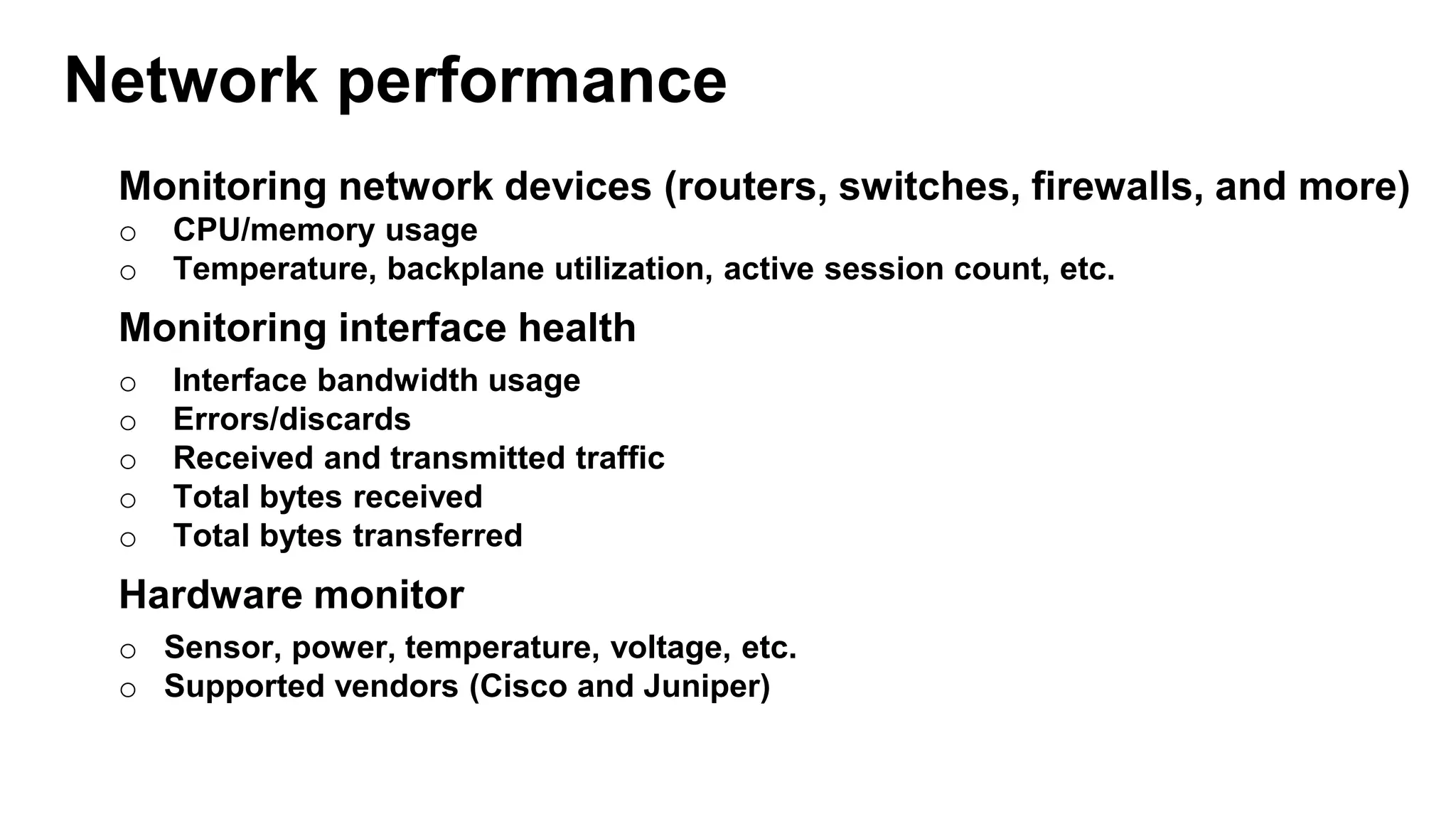 Network performance

Monitoring network devices (routers, switches, firewalls, and more)
○ CPU/memory usage
○ Temperature, backplane utilization, active session count, etc.

Monitoring interface health
○ Interface bandwidth usage
○ Errors/discards
○ Received and transmitted traffic
○ Total bytes received
○ Total bytes transferred

Hardware monitor
○ Sensor, power, temperature, voltage, etc.
○ Supported vendors (Cisco and Juniper)